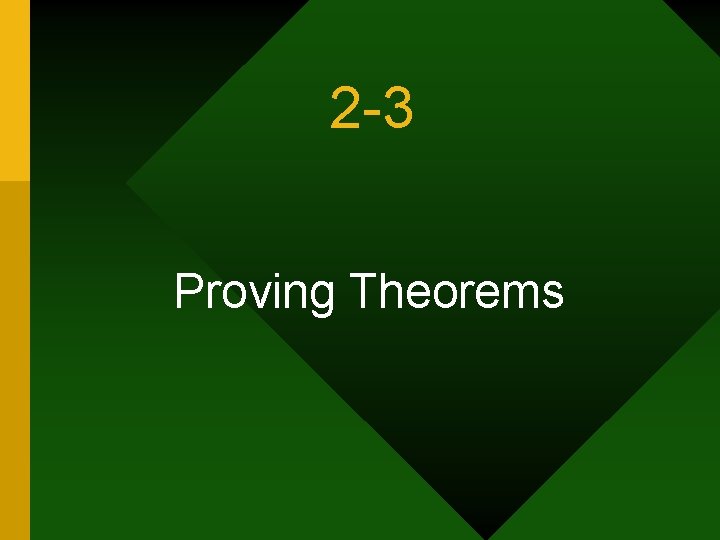 2-3

Proving Theorems